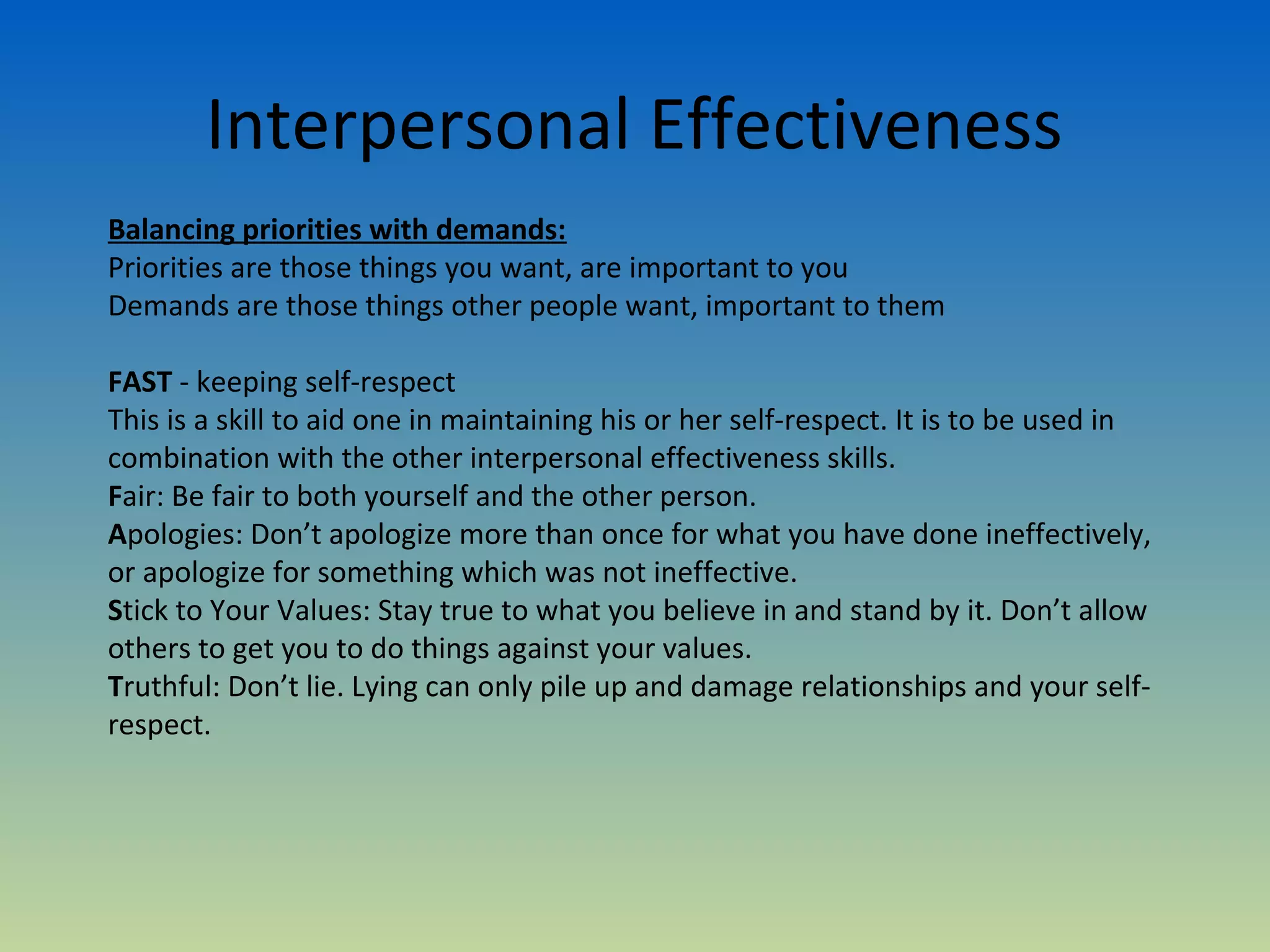 Interpersonal Effectiveness

Balancing priorities with demands:
Priorities are those things you want, are important to you
Demands are those things other people want, important to them

FAST - keeping self-respect
This is a skill to aid one in maintaining his or her self-respect. It is to be used in combination with the other interpersonal effectiveness skills.
Fair: Be fair to both yourself and the other person.
Apologies: Don't apologize more than once for what you have done ineffectively, or apologize for something which was not ineffective.
Stick to Your Values: Stay true to what you believe in and stand by it. Don't allow others to get you to do things against your values.
Truthful: Don't lie. Lying can only pile up and damage relationships and your self-respect.